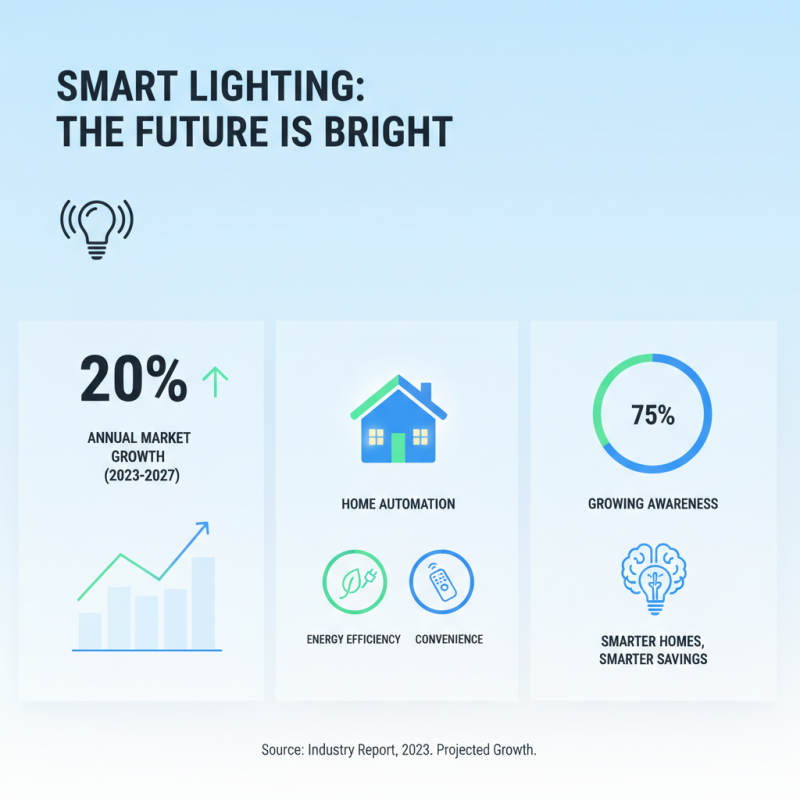 SMART LIGHTING:
THE FUTURE IS BRIGHT

20%

ANNUAL MARKET GROWTH (2023-2027)

HOME AUTOMATION

ENERGY EFFICIENCY

CONVENIENCE

75%

GROWING AWARENESS

SMARTER HOMES, SMARTER SAVINGS

Source: Industry Report, 2023. Projected Growth.